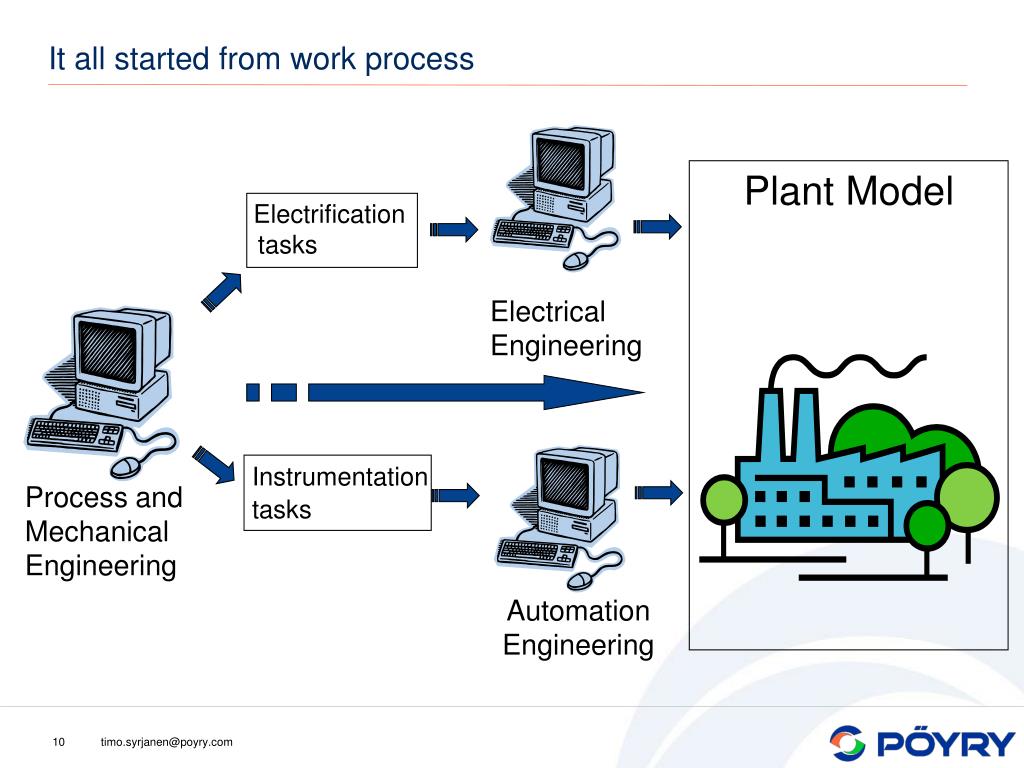 It all started from work process

Electrification tasks

Electrical Engineering

Plant Model

Process and Mechanical Engineering

Instrumentation tasks

Automation Engineering

10

timo.syrjanen@poyry.com

PÖYRY